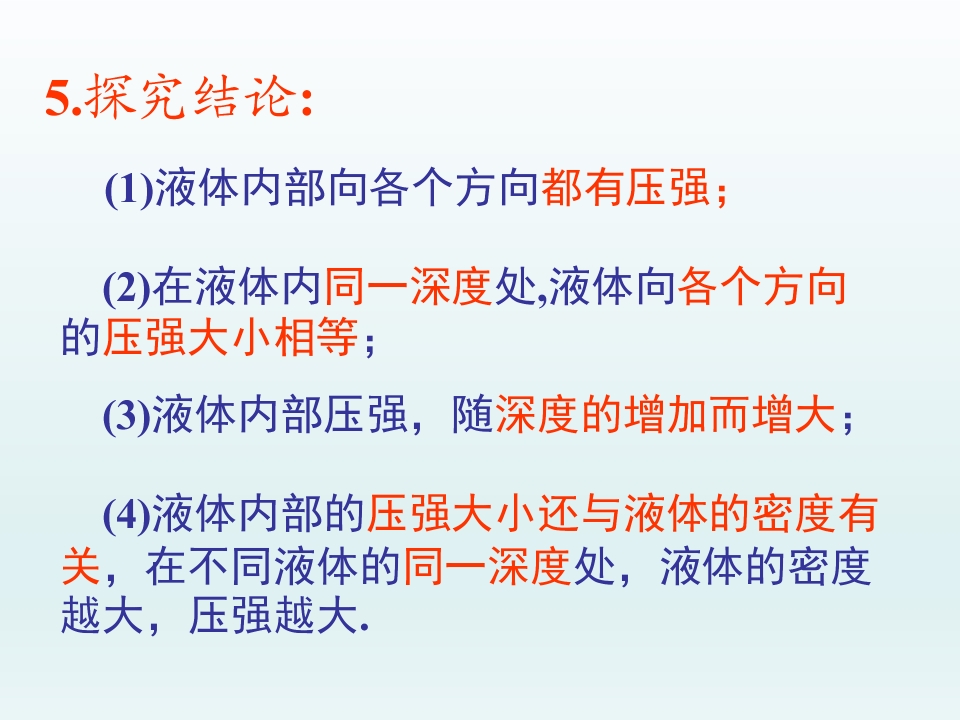 5.探究结论:

(1)液体内部向各个方向都有压强;

(2)在液体内同一深度处,液体向各个方向的压强大小相等;

(3)液体内部压强，随深度的增加而增大;

(4)液体内部的压强大小还与液体的密度有关，在不同液体的同一深度处，液体的密度越大，压强越大.